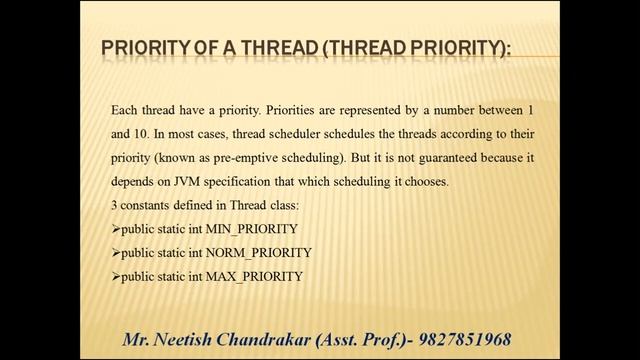 PRIORITY OF A THREAD (THREAD PRIORITY):

Each thread have a priority. Priorities are represented by a number between 1 and 10. In most cases, thread scheduler schedules the threads according to their priority (known as pre-emptive scheduling). But it is not guaranteed because it depends on JVM specification that which scheduling it chooses.
3 constants defined in Thread class:
➢public static int MIN_PRIORITY
➢public static int NORM_PRIORITY
➢public static int MAX_PRIORITY

Mr. Neetish Chandrakar (Asst. Prof.)- 9827851968